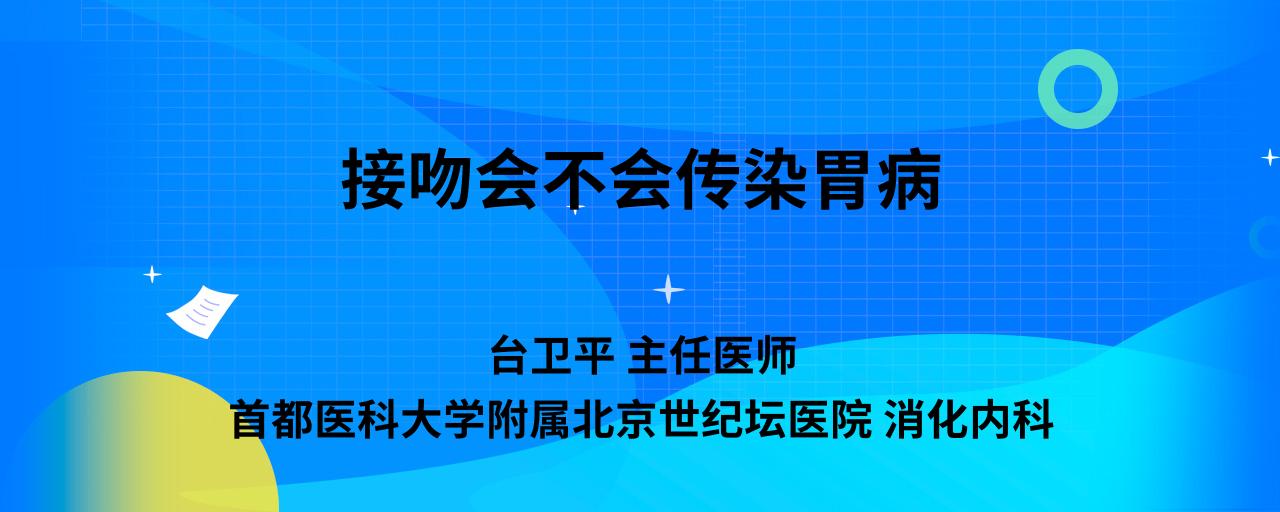 接吻会不会传染胃病

台卫平 主任医师
首都医科大学附属北京世纪坛医院 消化内科